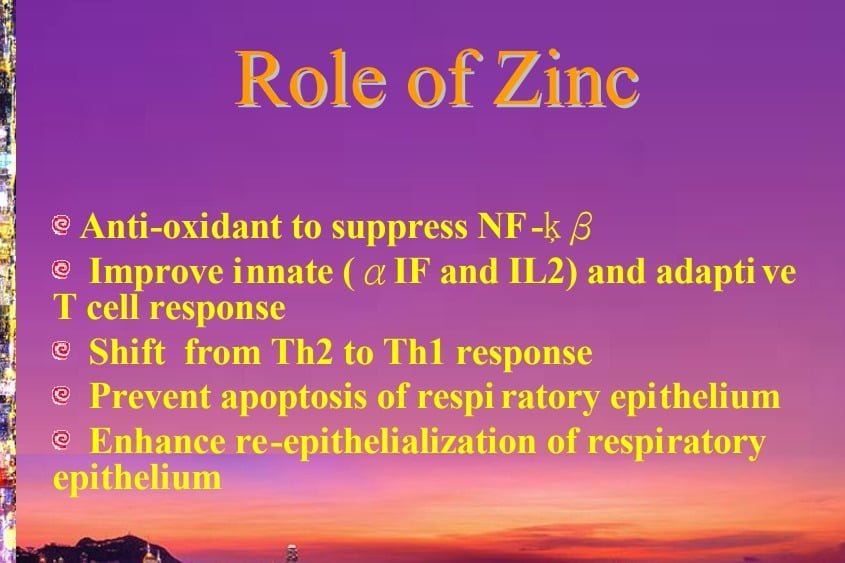 Role of Zinc

Anti-oxidant to suppress NF-ķ $\beta$

Improve innate ( $\alpha$ IF and IL2) and adaptive T cell response

Shift from Th2 to Th1 response

Prevent apoptosis of respiratory epithelium

Enhance re-epithelialization of respiratory epithelium